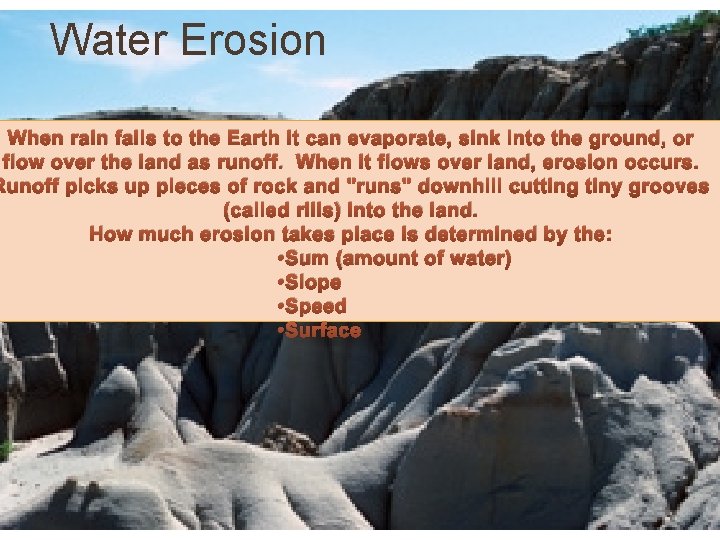 Water Erosion

When rain falls to the Earth it can evaporate, sink into the ground, or flow over the land as runoff. When it flows over land, erosion occurs. Runoff picks up pieces of rock and "runs" downhill cutting tiny grooves (called rills) into the land.

How much erosion takes place is determined by the:
•Sum (amount of water)
•Slope
•Speed
•Surface